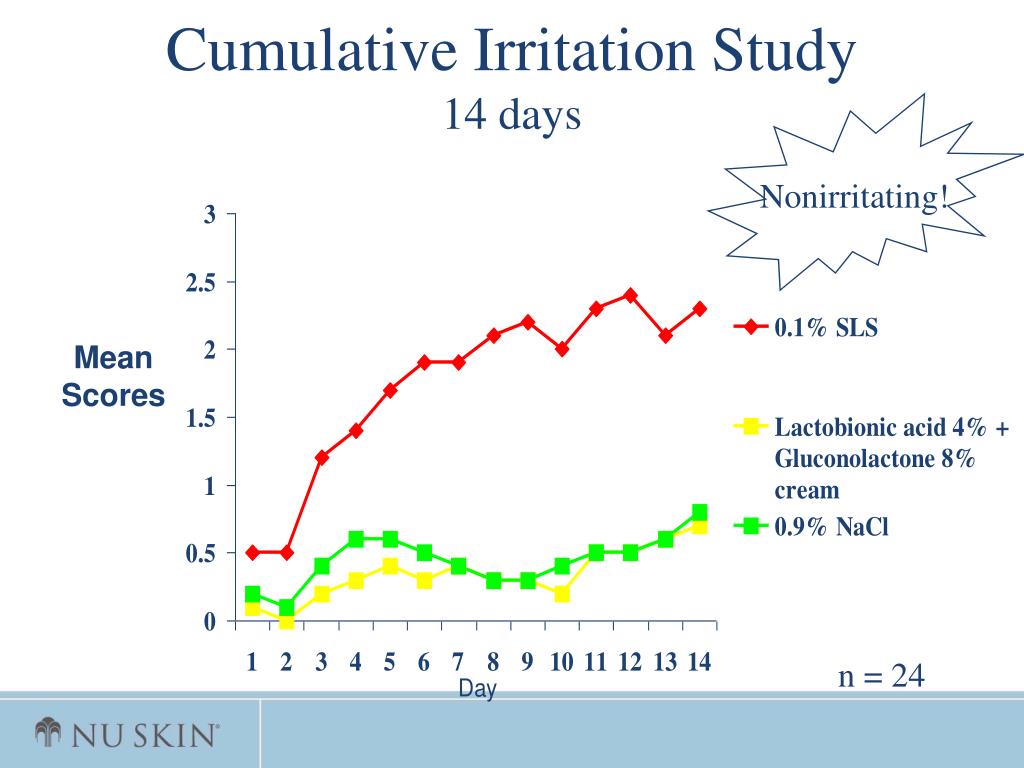 Cumulative Irritation Study
14 days

Nonirritating!

Mean Scores

3
2.5
2
1.5
1
0.5
0

1 2 3 4 5 6 7 8 9 10 11 12 13 14
Day

0.1% SLS
Lactobionic acid 4% + Gluconolactone 8% cream
0.9% NaCl

n = 24

NU SKIN®